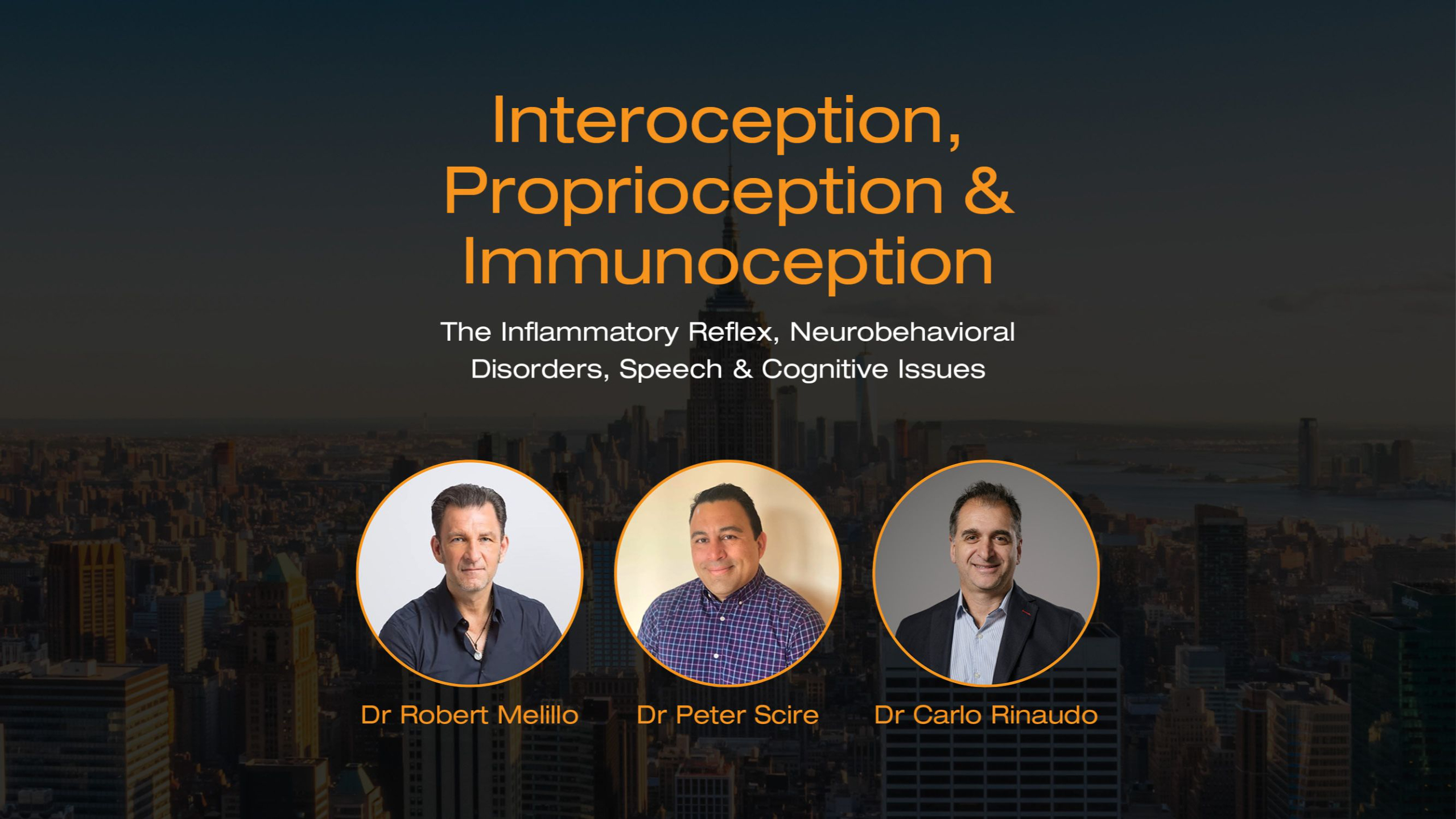 Interoception, Proprioception & Immunoception

The Inflammatory Reflex, Neurobehavioral Disorders, Speech & Cognitive Issues

Dr Robert Melillo

Dr Peter Scire

Dr Carlo Rinaudo